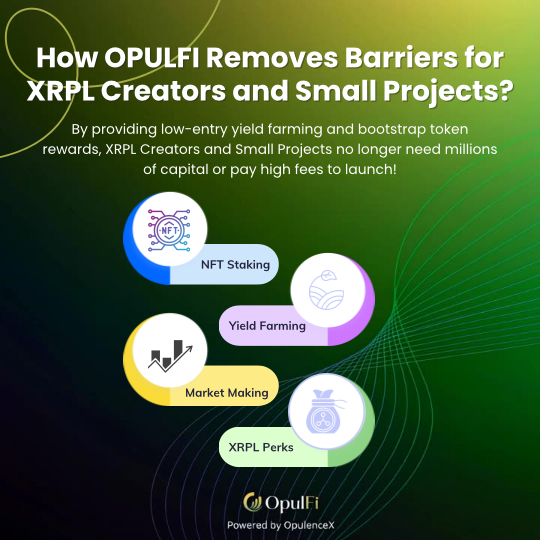 How OPULFI Removes Barriers for XRPL Creators and Small Projects?

By providing low-entry yield farming and bootstrap token rewards, XRPL Creators and Small Projects no longer need millions of capital or pay high fees to launch!

NFT

NFT Staking

Yield Farming

Market Making

XRPL Perks

OpulFi

Powered by OpulenceX